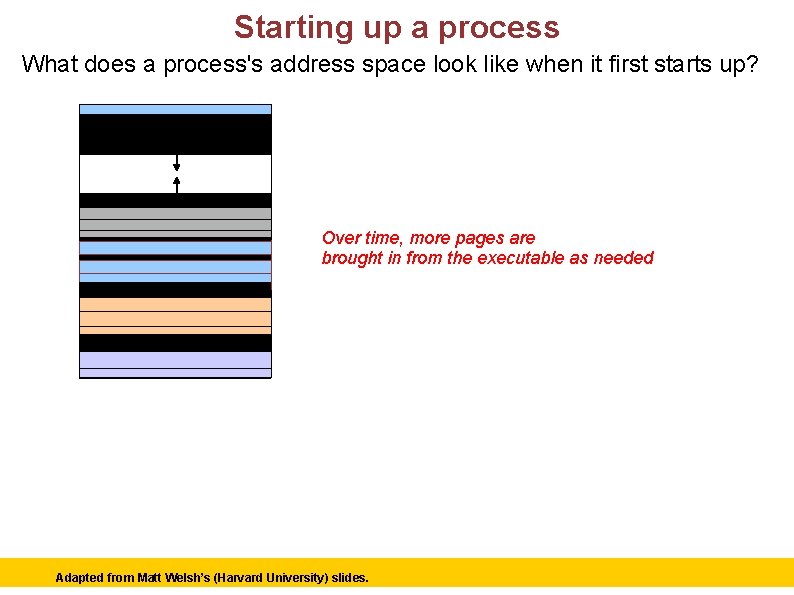 Starting up a process

What does a process's address space look like when it first starts up?

Over time, more pages are brought in from the executable as needed

Adapted from Matt Welsh's (Harvard University) slides.